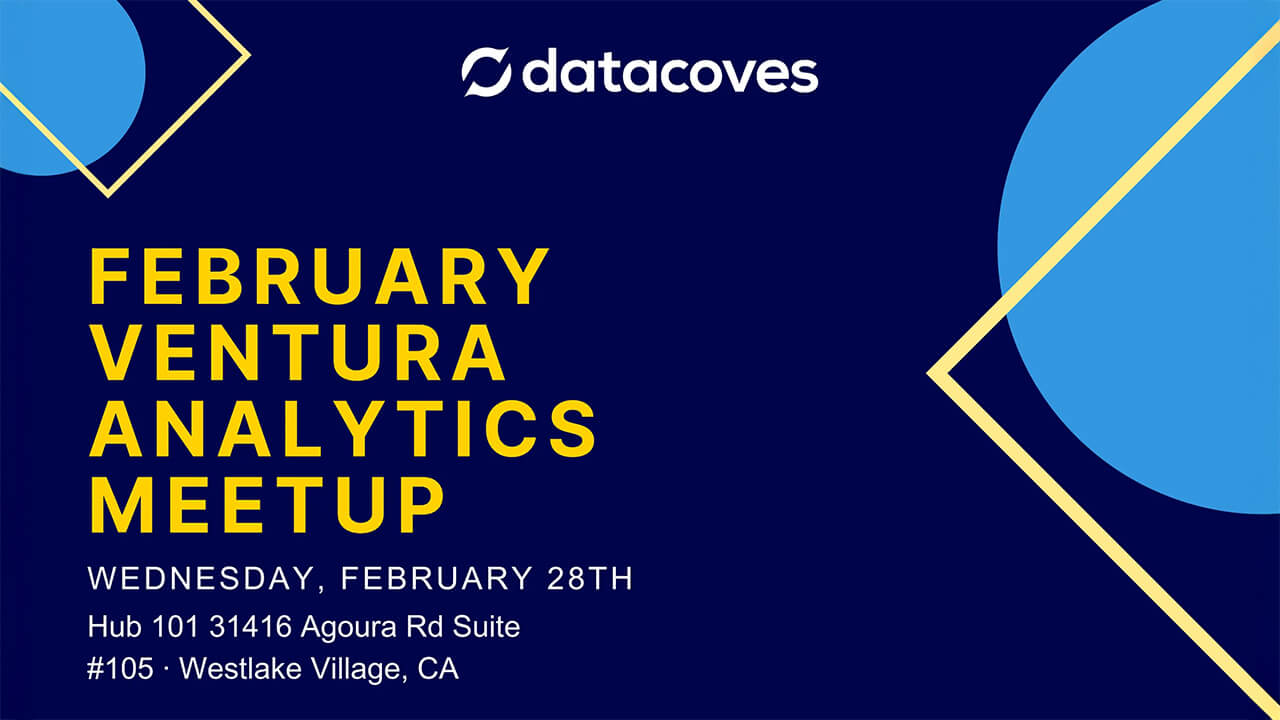 datacoves

FEBRUARY VENTURA ANALYTICS MEETUP

WEDNESDAY, FEBRUARY 28TH

Hub 101 31416 Agoura Rd Suite #105 · Westlake Village, CA